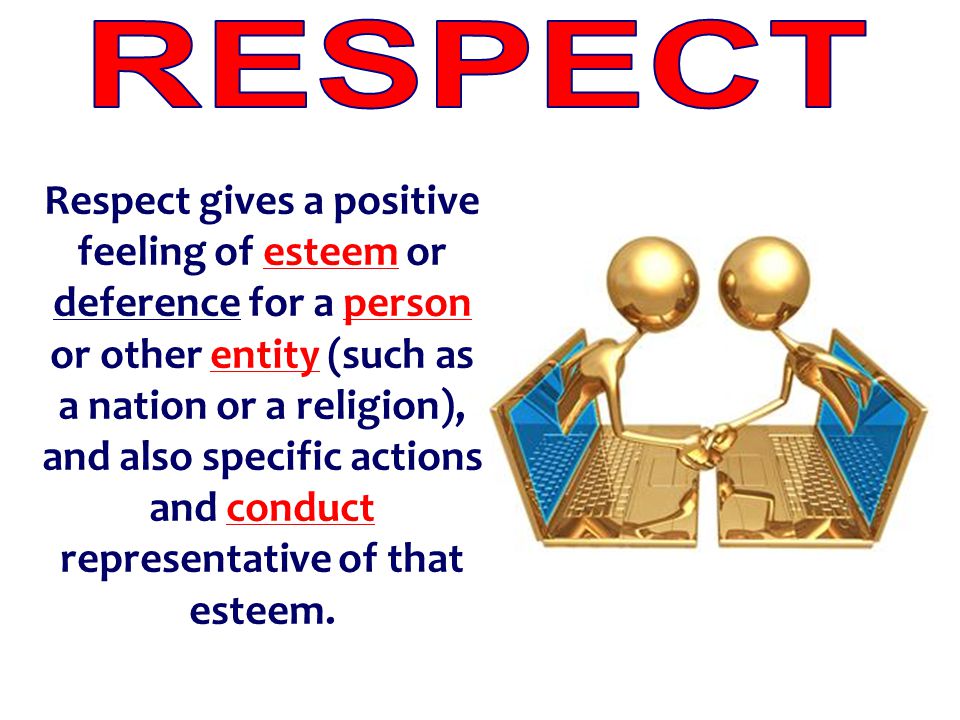 RESPECT

Respect gives a positive feeling of esteem or deference for a person or other entity (such as a nation or a religion), and also specific actions and conduct representative of that esteem.